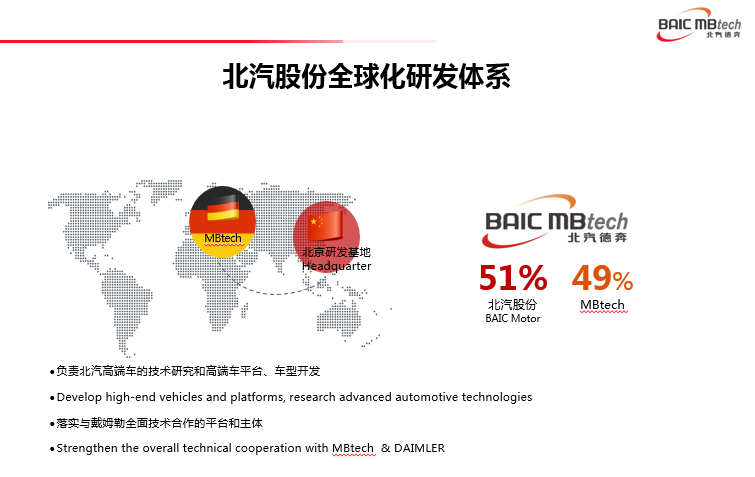 BAIC MBtech
北汽德奔

北汽股份全球化研发体系

MBtech

北京研发基地
Headquarter

BAIC MBtech
北汽德奔

51%
北汽股份
BAIC Motor

49%
MBtech

• 负责北汽高端车的技术研究和高端车平台、车型开发
• Develop high-end vehicles and platforms, research advanced automotive technologies
• 落实与戴姆勒全面技术合作的平台和主体
• Strengthen the overall technical cooperation with MBtech & DAIMLER